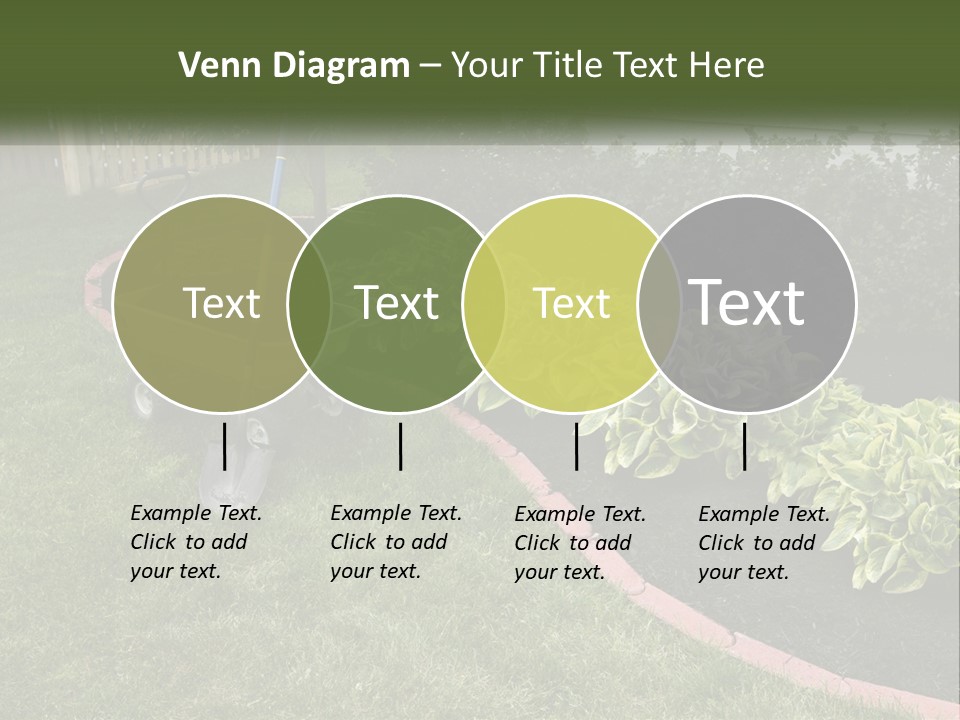 Venn Diagram – Your Title Text Here

Text

Text

Text

Text

Example Text. Click to add your text.

Example Text. Click to add your text.

Example Text. Click to add your text.

Example Text. Click to add your text.